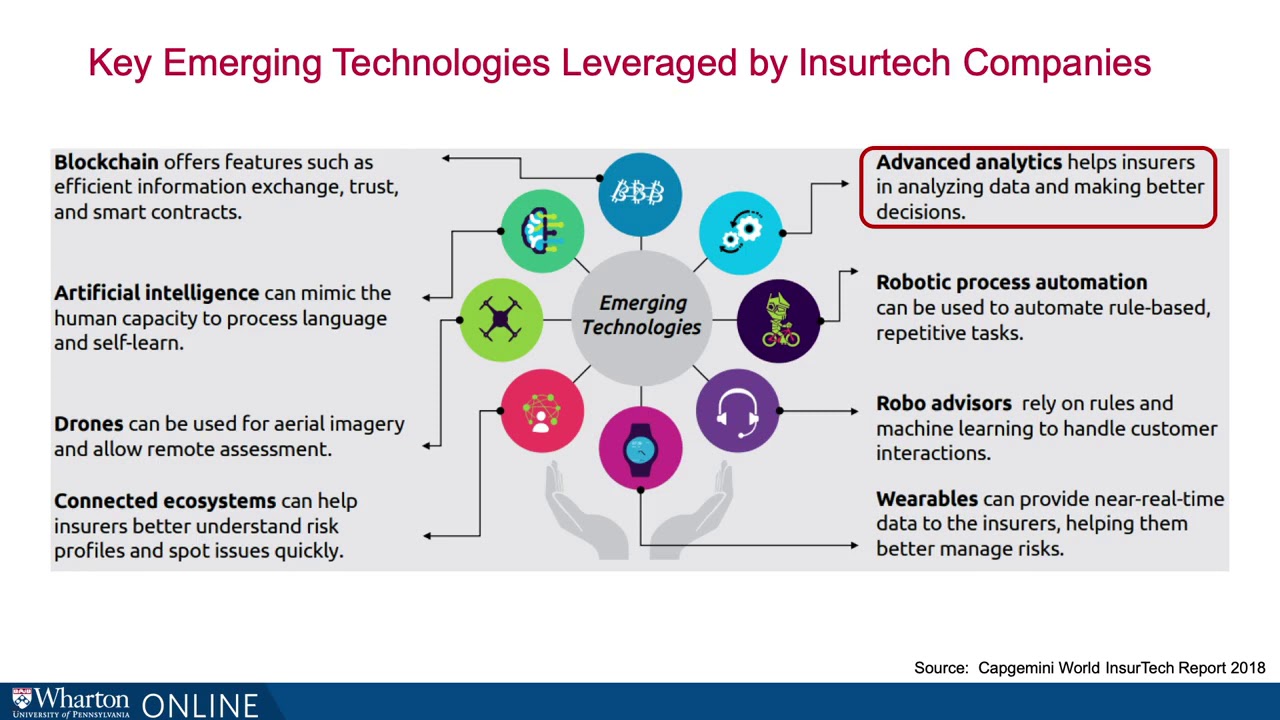 Key Emerging Technologies Leveraged by Insurtech Companies

Blockchain offers features such as efficient information exchange, trust, and smart contracts.

Artificial intelligence can mimic the human capacity to process language and self-learn.

Drones can be used for aerial imagery and allow remote assessment.

Connected ecosystems can help insurers better understand risk profiles and spot issues quickly.

Emerging Technologies

Advanced analytics helps insurers in analyzing data and making better decisions.

Robotic process automation can be used to automate rule-based, repetitive tasks.

Robo advisors rely on rules and machine learning to handle customer interactions.

Wearables can provide near-real-time data to the insurers, helping them better manage risks.

Source: Capgemini World InsurTech Report 2018

Wharton UNIVERSITY of PENNSYLVANIA ONLINE